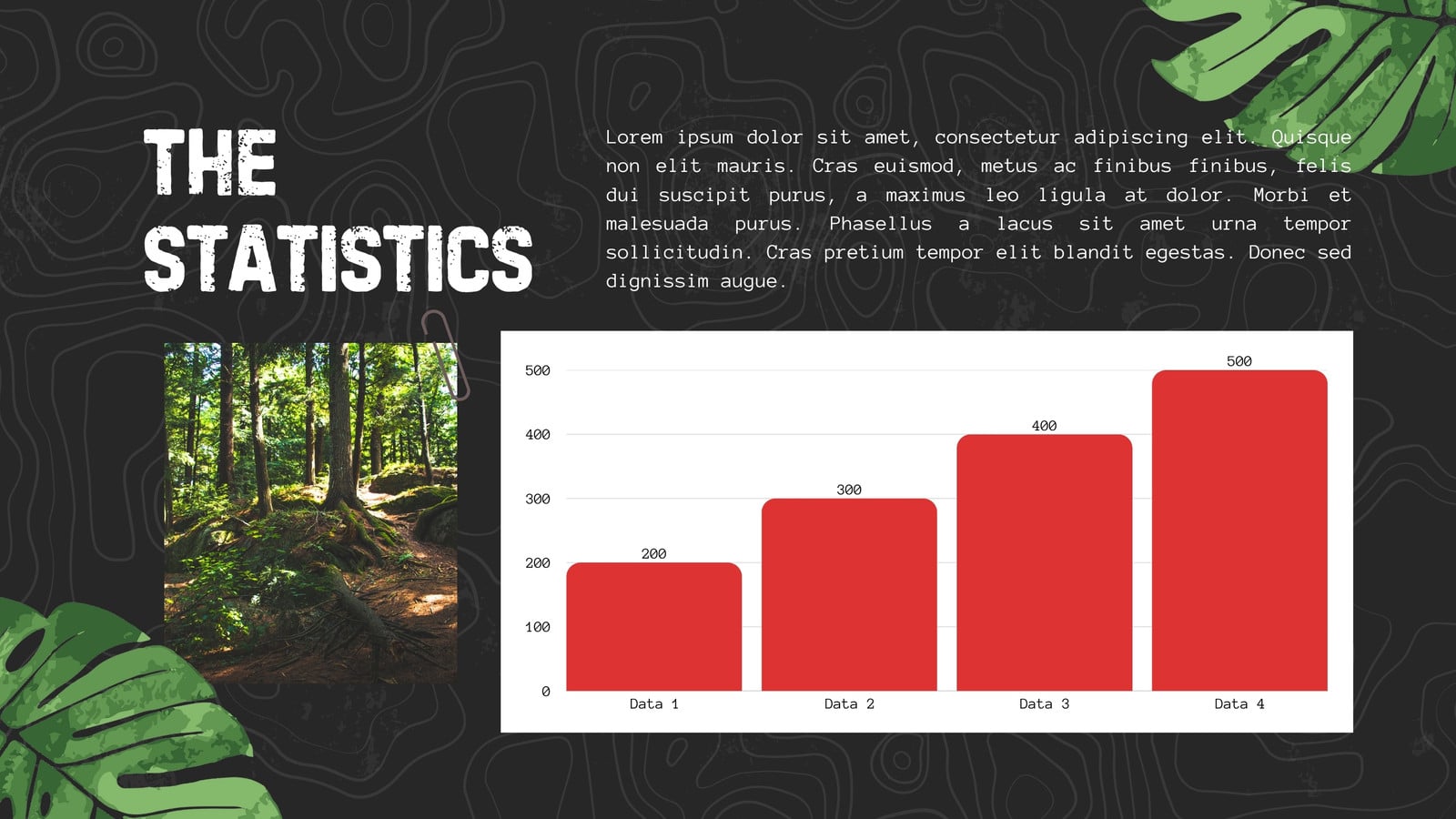 THE STATISTICS

Lorem ipsum dolor sit amet, consectetur adipiscing elit. Quisque non elit mauris. Cras euismod, metus ac finibus finibus, felis dui suscipit purus, a maximus leo ligula at dolor. Morbi et malesuada purus. Phasellus a lacus sit amet urna tempor sollicitudin. Cras pretium tempor elit blandit egestas. Donec sed dignissim augue.

500
400
300
200
100
0

200
300
400
500

Data 1
Data 2
Data 3
Data 4